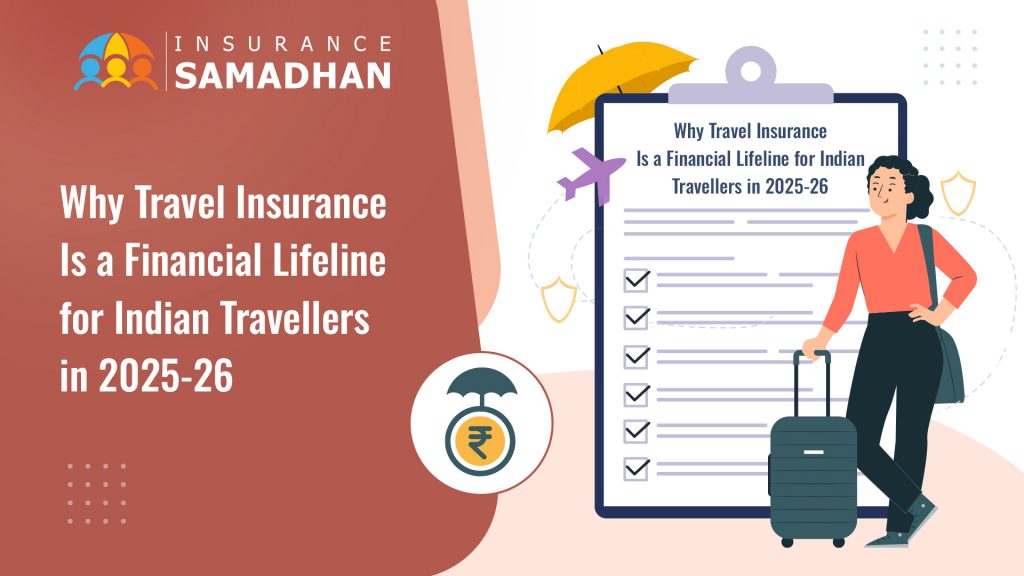 INSURANCE
SAMADHAN

Why Travel Insurance Is a Financial Lifeline for Indian Travellers in 2025-26

Why Travel Insurance Is a Financial Lifeline for Indian Travellers in 2025-26

₹